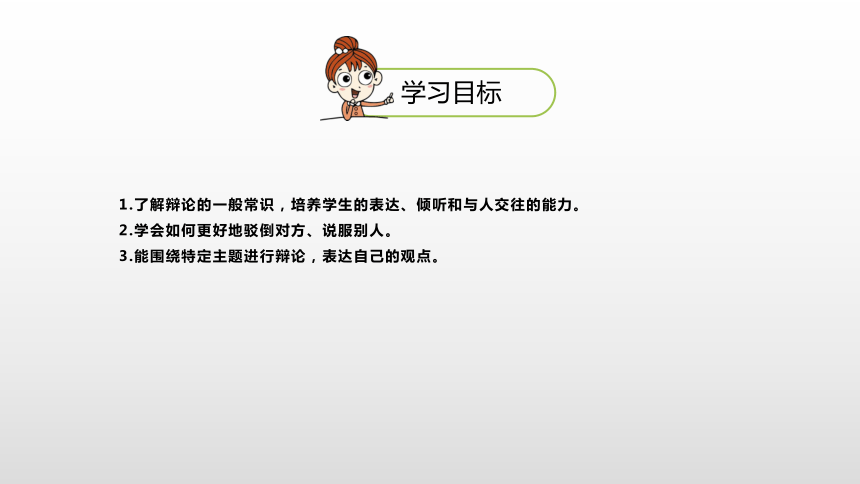 学习目标

1.了解辩论的一般常识，培养学生的表达、倾听和与人交往的能力。
2.学会如何更好地驳倒对方、说服别人。
3.能围绕特定主题进行辩论，表达自己的观点。